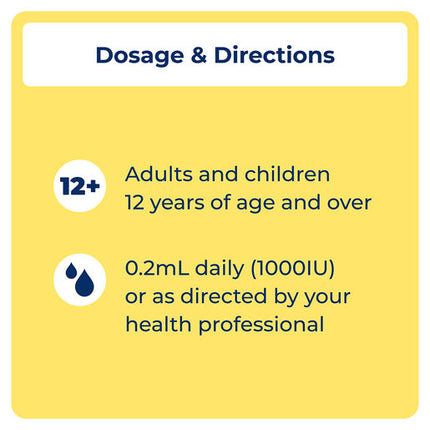 Dosage & Directions

12+

Adults and children 12 years of age and over

0.2mL daily (1000IU) or as directed by your health professional